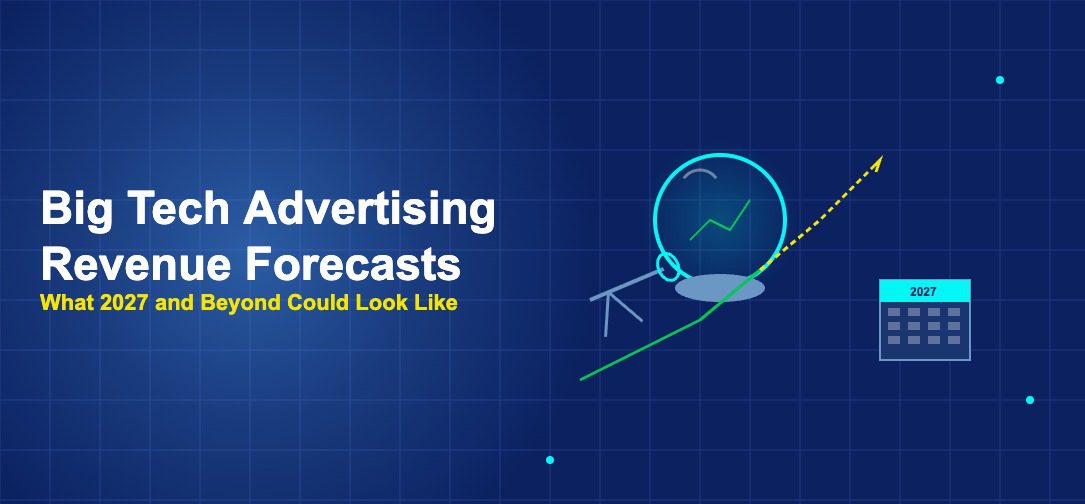 Big Tech Advertising Revenue Forecasts
What 2027 and Beyond Could Look Like

2027